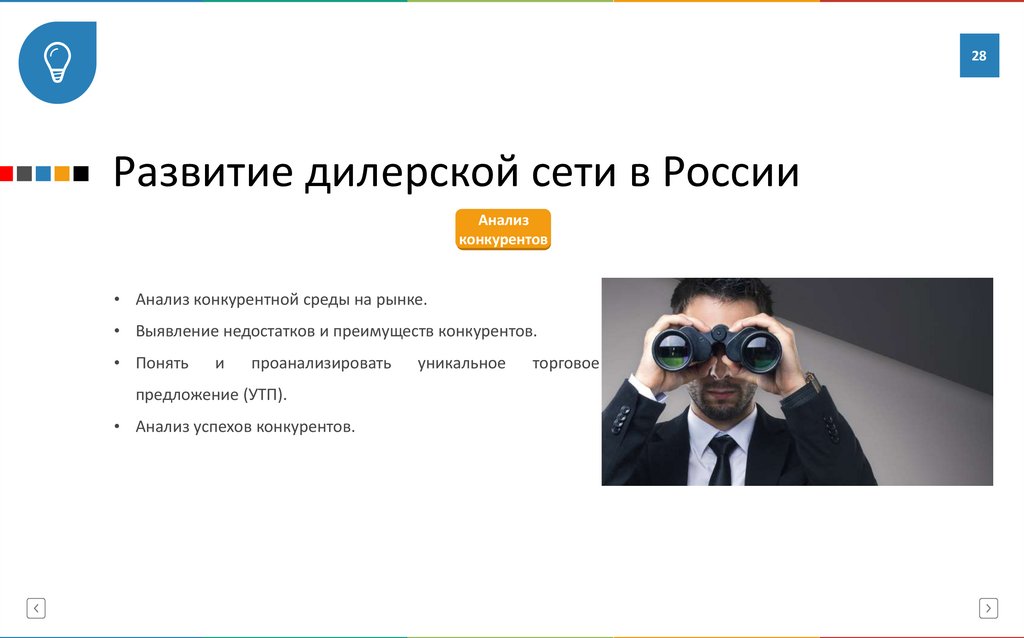 28

Развитие дилерской сети в России

Анализ конкурентов

• Анализ конкурентной среды на рынке.
• Выявление недостатков и преимуществ конкурентов.
• Понять и проанализировать уникальное торговое предложение (УТП).
• Анализ успехов конкурентов.